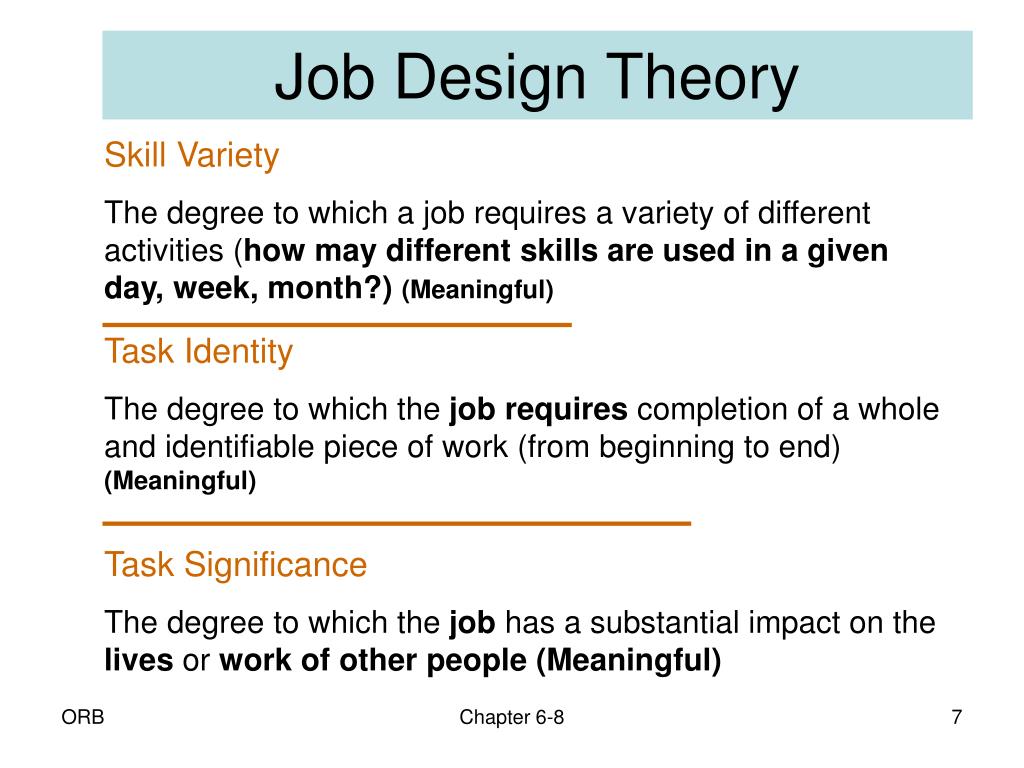 Job Design Theory

Skill Variety

The degree to which a job requires a variety of different activities (how may different skills are used in a given day, week, month?) (Meaningful)

Task Identity

The degree to which the job requires completion of a whole and identifiable piece of work (from beginning to end) (Meaningful)

Task Significance

The degree to which the job has a substantial impact on the lives or work of other people (Meaningful)

ORB

Chapter 6-8

7